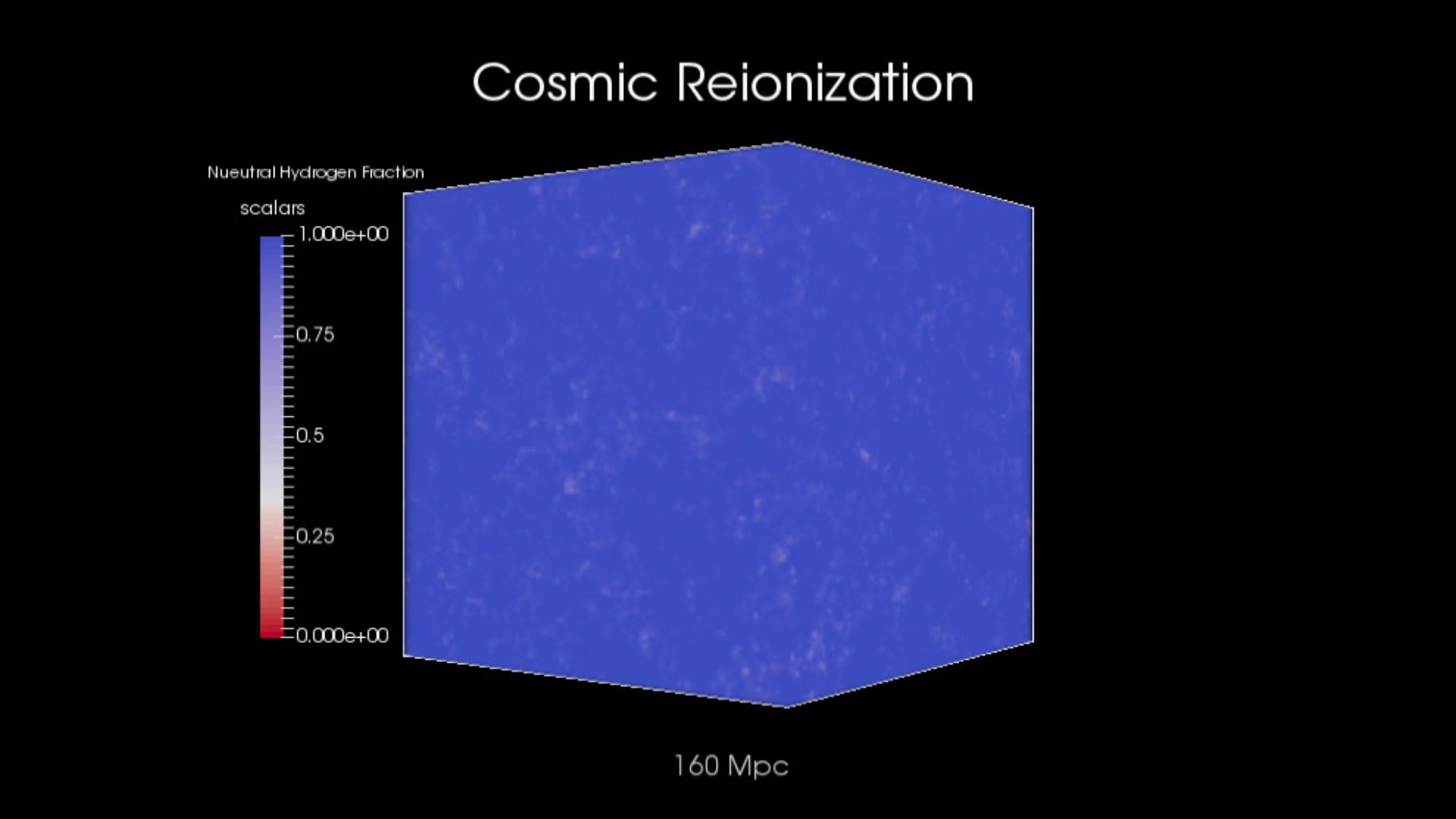 Cosmic Reionization

Nueutral Hydrogen Fraction

scalars

1.000e+00

0.75

0.5

0.25

0.000e+00

160 Mpc